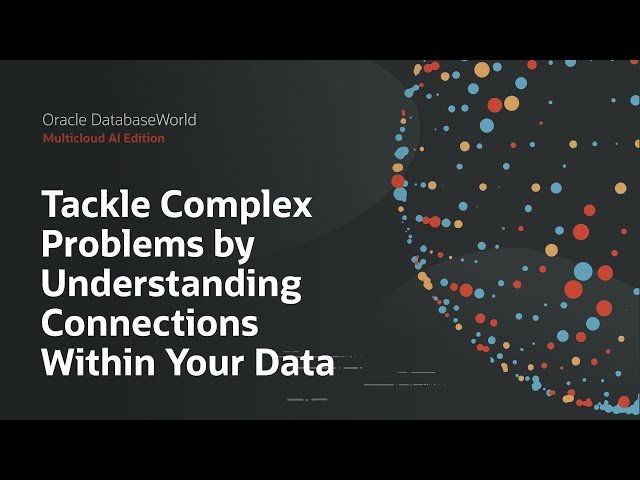 Oracle DatabaseWorld
Multicloud AI Edition

Tackle Complex Problems by Understanding Connections Within Your Data